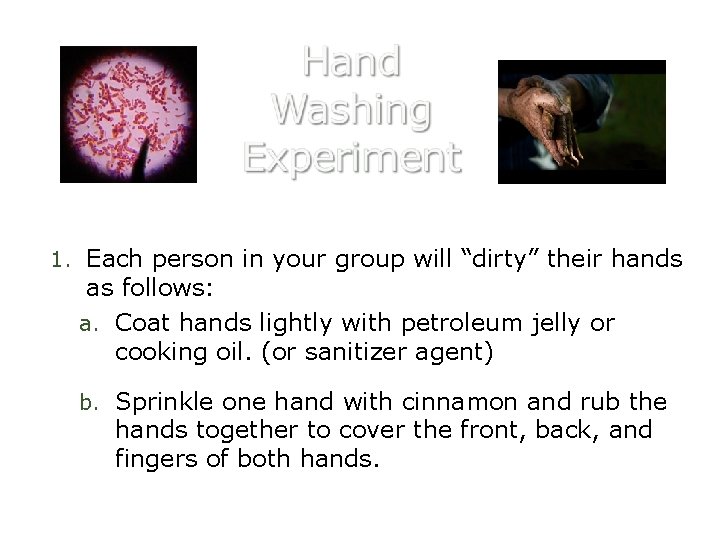 Hand Washing Experiment

1. Each person in your group will “dirty” their hands as follows:

a. Coat hands lightly with petroleum jelly or cooking oil. (or sanitizer agent)

b. Sprinkle one hand with cinnamon and rub the hands together to cover the front, back, and fingers of both hands.